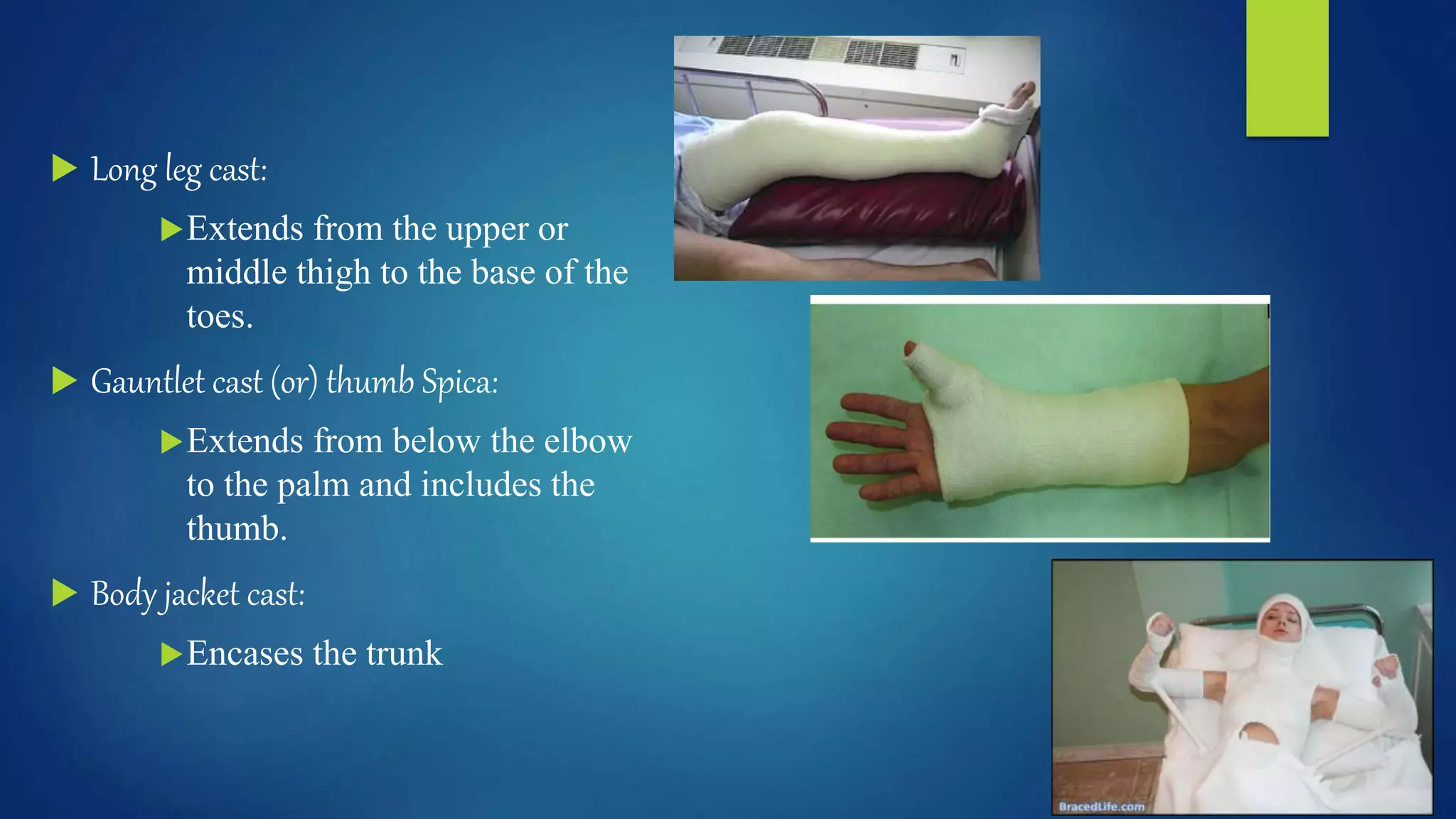 Long leg cast:

Extends from the upper or middle thigh to the base of the toes.

Gauntlet cast (or) thumb Spica:

Extends from below the elbow to the palm and includes the thumb.

Body jacket cast:

Encases the trunk

BracedLife.com